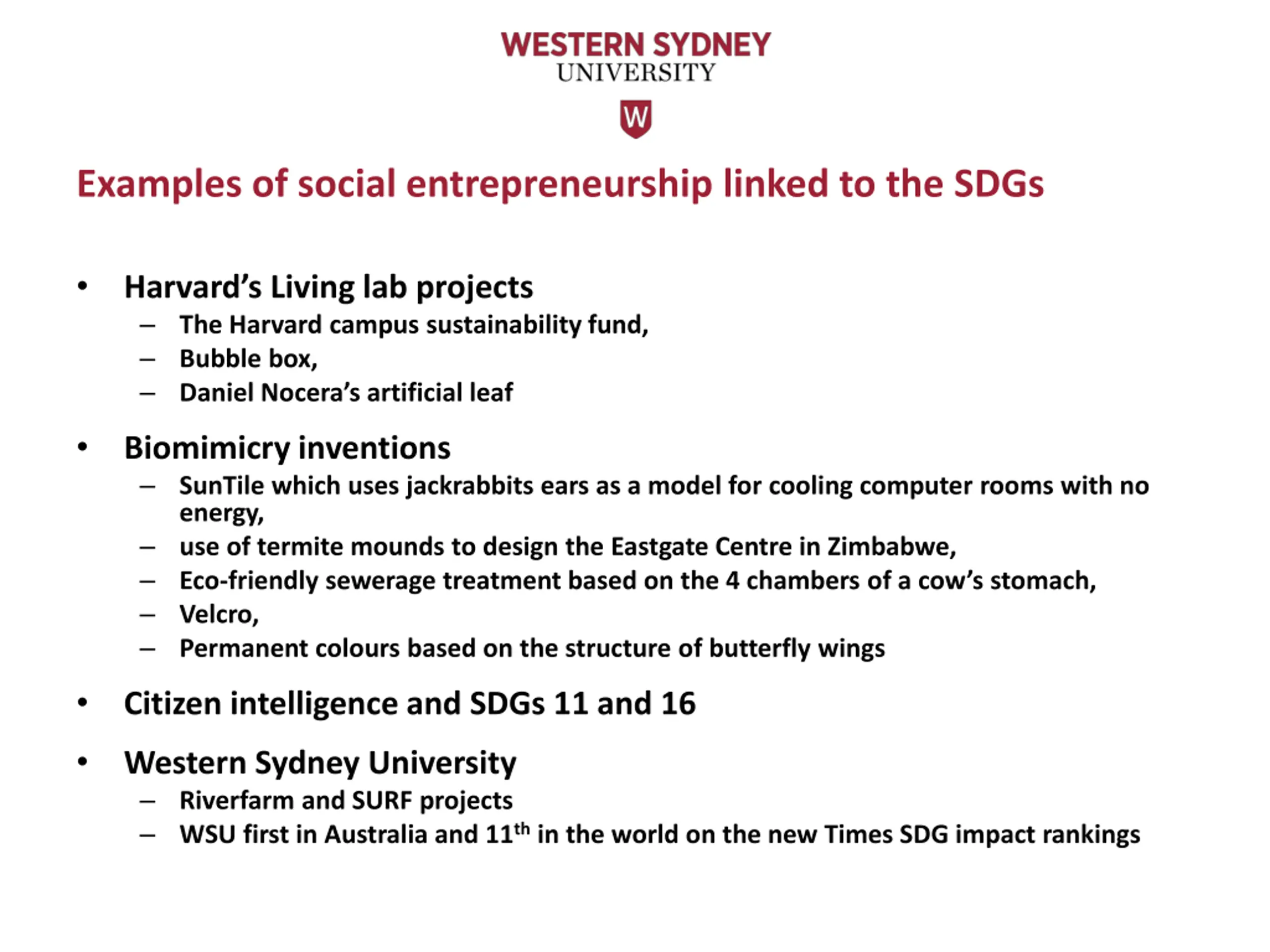 WESTERN SYDNEY
UNIVERSITY

W

Examples of social entrepreneurship linked to the SDGs

• Harvard's Living lab projects
– The Harvard campus sustainability fund,
– Bubble box,
– Daniel Nocera's artificial leaf

• Biomimicry inventions
– SunTile which uses jackrabbits ears as a model for cooling computer rooms with no energy,
– use of termite mounds to design the Eastgate Centre in Zimbabwe,
– Eco-friendly sewerage treatment based on the 4 chambers of a cow's stomach,
– Velcro,
– Permanent colours based on the structure of butterfly wings

• Citizen intelligence and SDGs 11 and 16

• Western Sydney University
– Riverfarm and SURF projects
– WSU first in Australia and 11$^{th}$ in the world on the new Times SDG impact rankings